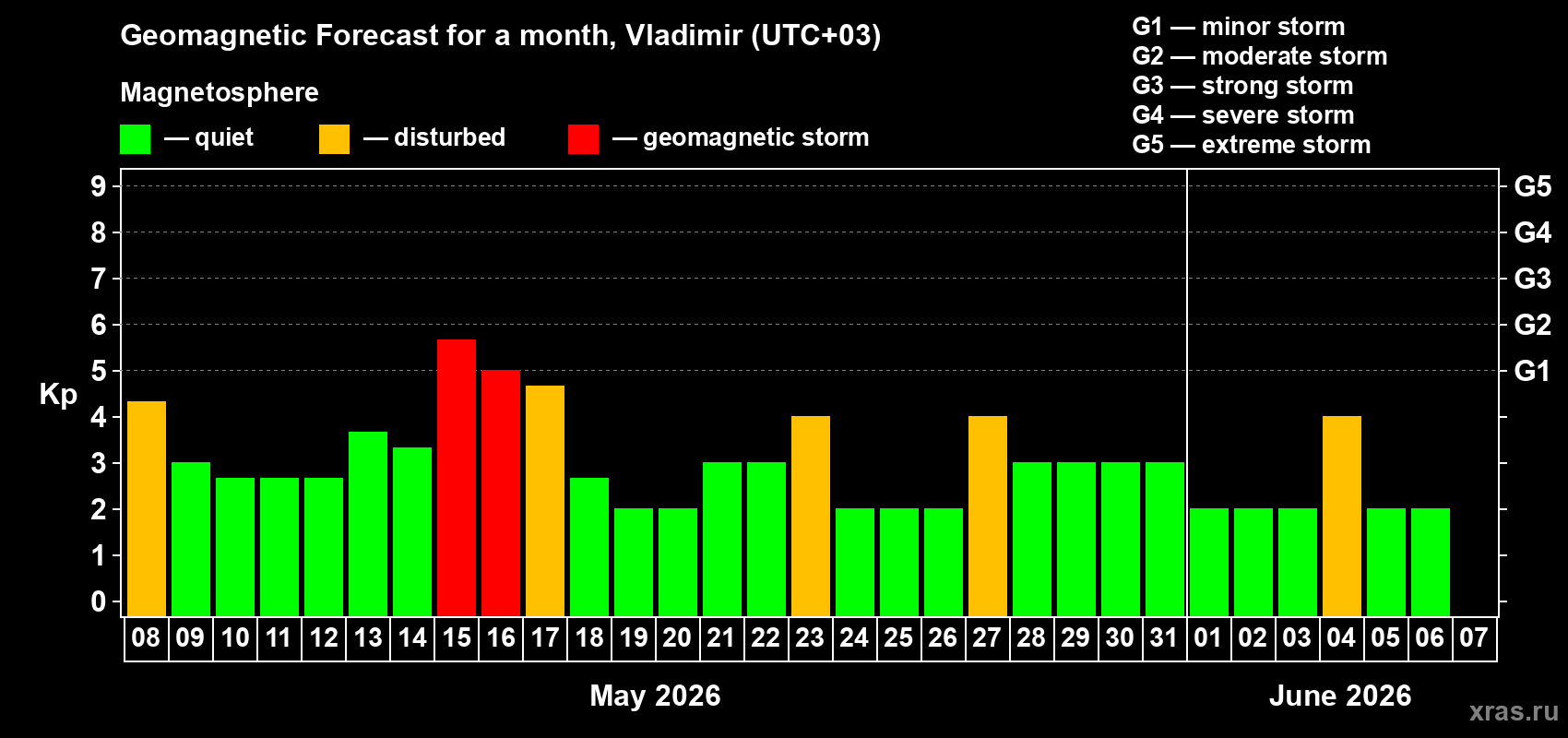 Geomagnetic Forecast for a month, Vladimir (UTC+03)

Magnetosphere

— quiet — disturbed — geomagnetic storm

G1 — minor storm
G2 — moderate storm
G3 — strong storm
G4 — severe storm
G5 — extreme storm

Kp

9 8 7 6 5 4 3 2 1 0

G5 G4 G3 G2 G1

08 09 10 11 12 13 14 15 16 17 18 19 20 21 22 23 24 25 26 27 28 29 30 31 01 02 03 04 05 06 07

May 2026

June 2026

xras.ru